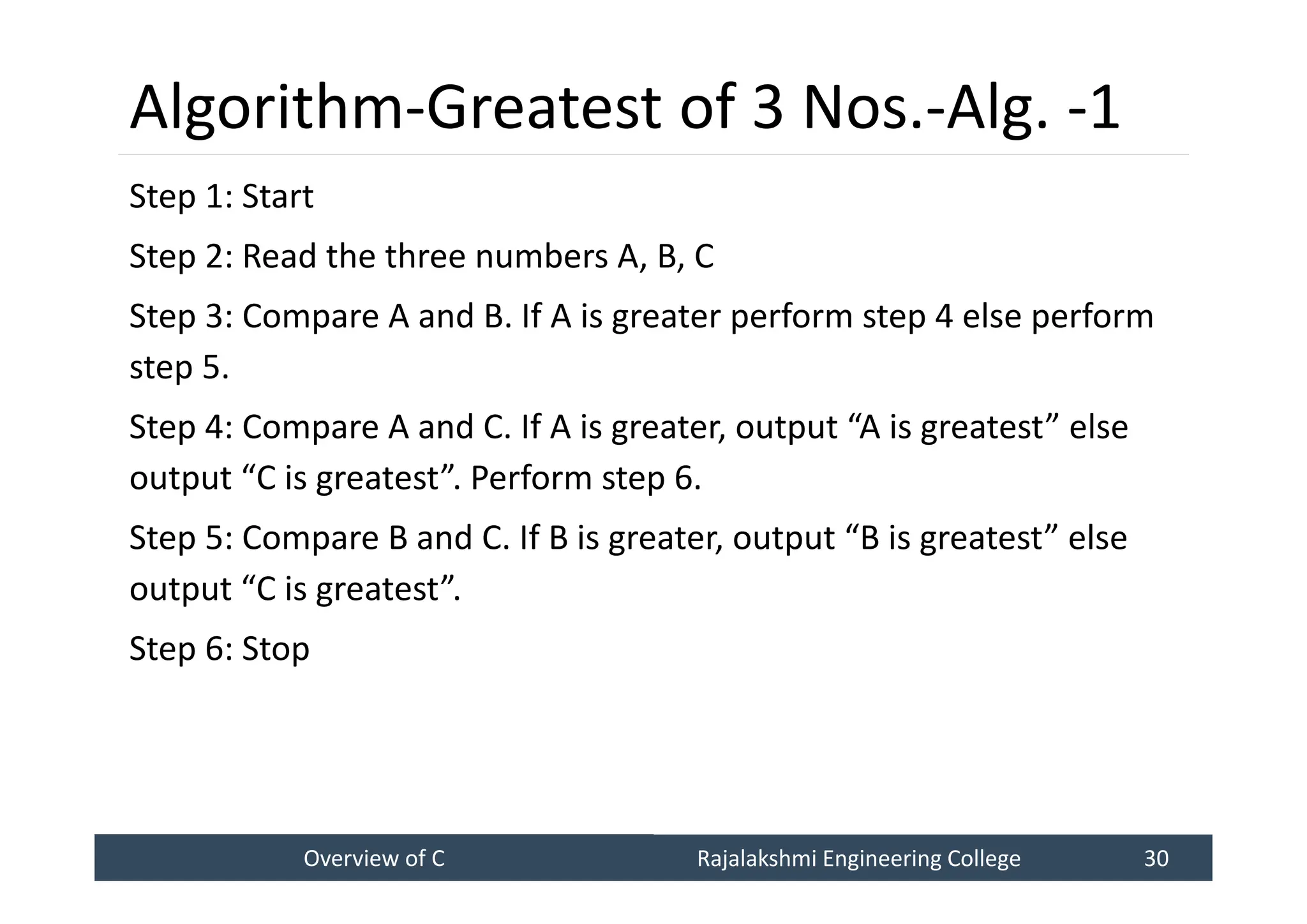 Algorithm-Greatest of 3 Nos.-Alg. -1

Step 1: Start

Step 2: Read the three numbers A, B, C

Step 3: Compare A and B. If A is greater perform step 4 else perform step 5.

Step 4: Compare A and C. If A is greater, output “A is greatest” else output “C is greatest”. Perform step 6.

Step 5: Compare B and C. If B is greater, output “B is greatest” else output “C is greatest”.

Step 6: Stop

Overview of C Rajalakshmi Engineering College 30